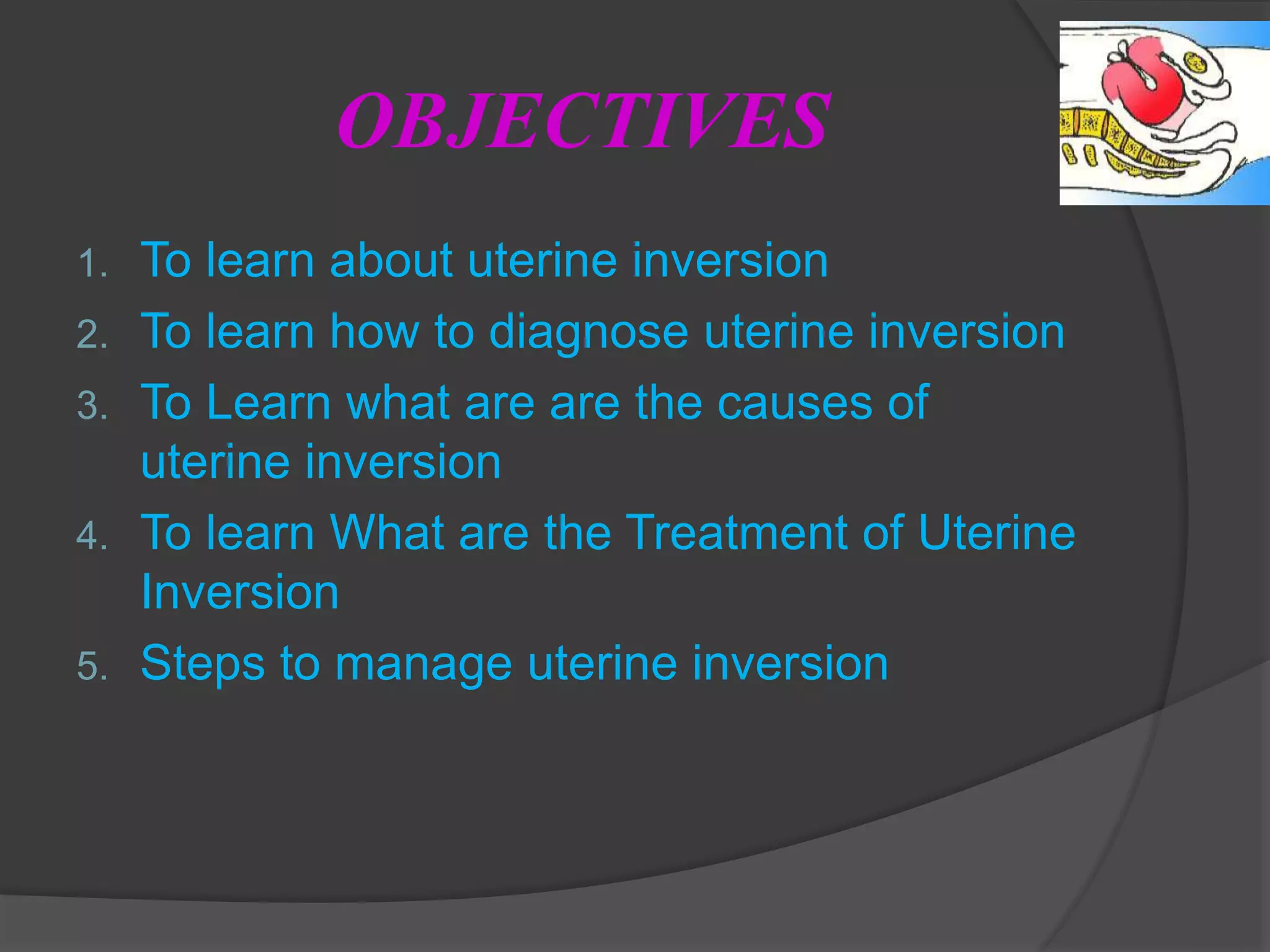 OBJECTIVES

1. To learn about uterine inversion
2. To learn how to diagnose uterine inversion
3. To Learn what are are the causes of uterine inversion
4. To learn What are the Treatment of Uterine Inversion
5. Steps to manage uterine inversion